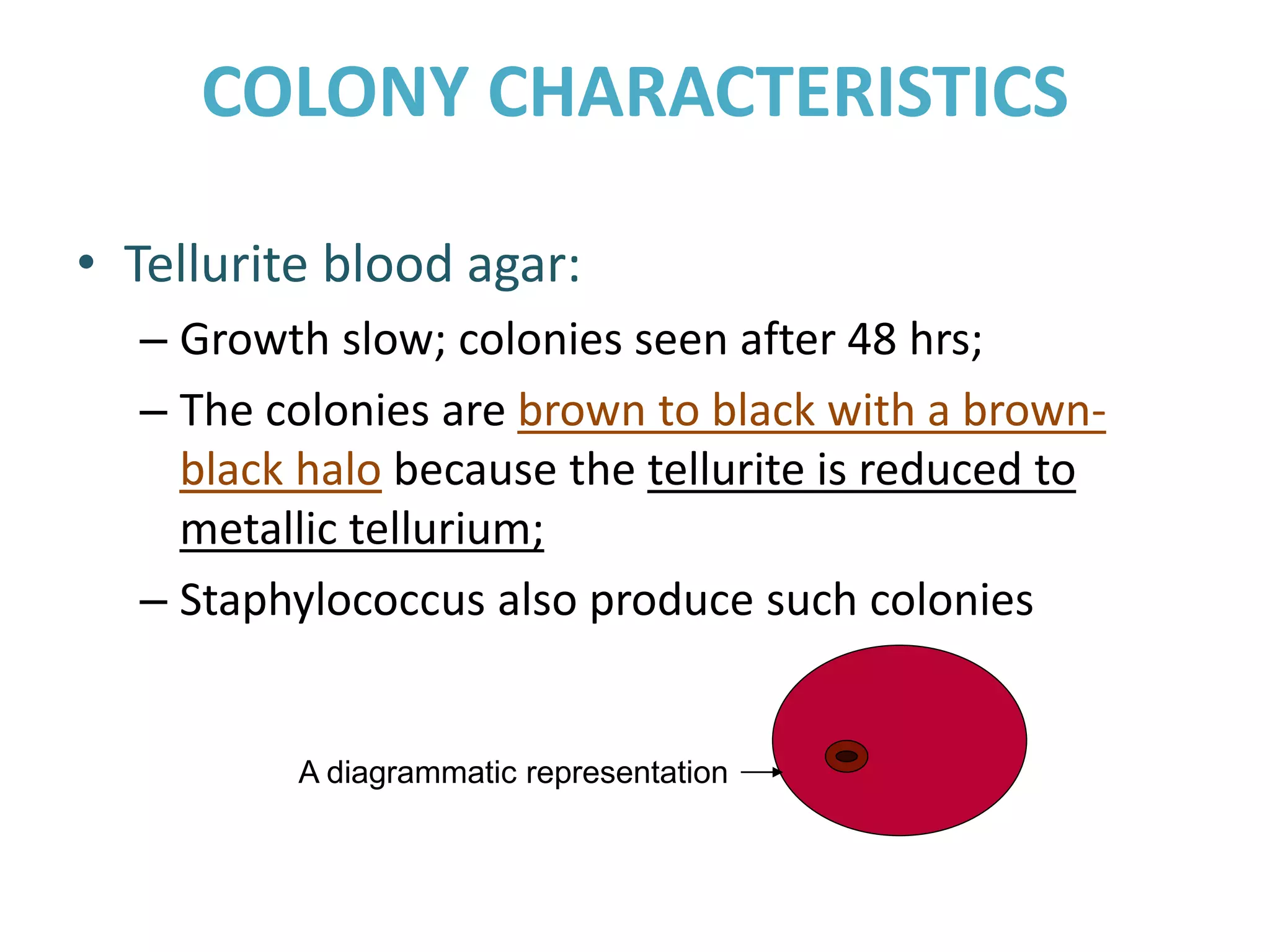 COLONY CHARACTERISTICS

• Tellurite blood agar:

– Growth slow; colonies seen after 48 hrs;

– The colonies are brown to black with a brown-black halo because the tellurite is reduced to metallic tellurium;

– Staphylococcus also produce such colonies

A diagrammatic representation